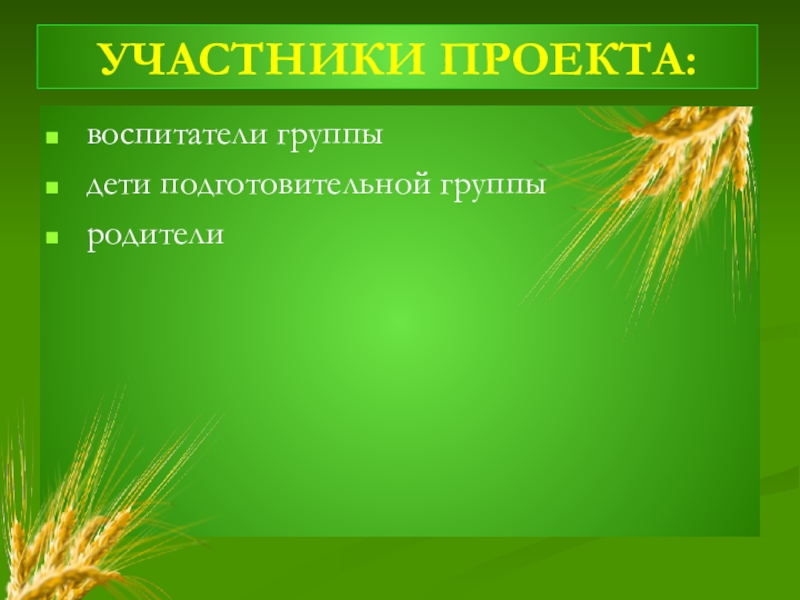 УЧАСТНИКИ ПРОЕКТА:

- воспитатели группы
- дети подготовительной группы
- родители